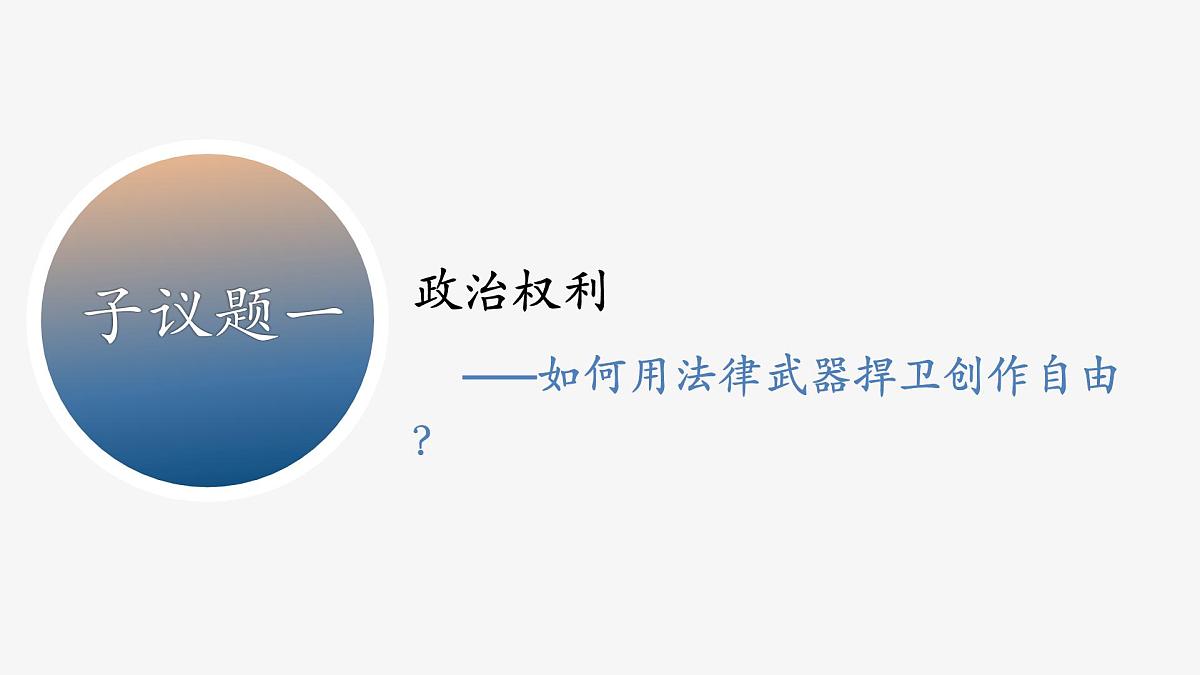 子议题一

政治权利

——如何用法律武器捍卫创作自由？